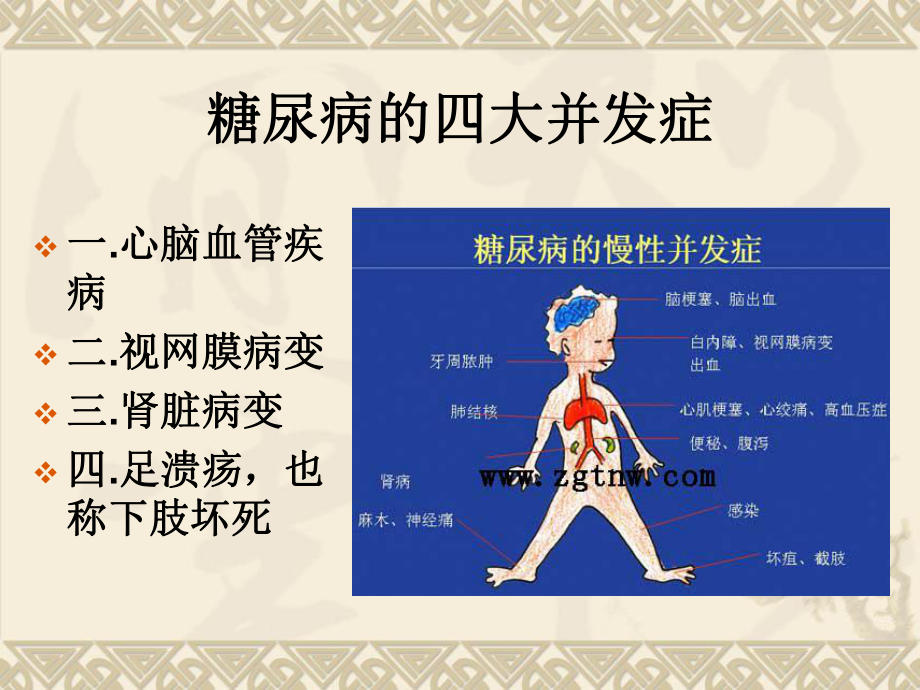 糖尿病的四大并发症

❖ 一.心脑血管疾病
❖ 二.视网膜病变
❖ 三.肾脏病变
❖ 四.足溃疡，也称下肢坏死

糖尿病的慢性并发症

脑梗塞、脑出血
白内障、视网膜病变出血
牙周脓肿
肺结核
心肌梗塞、心绞痛、高血压症
便秘、腹泻
肾病
www.zgtnw.com
麻木、神经痛
感染
坏疽、截肢